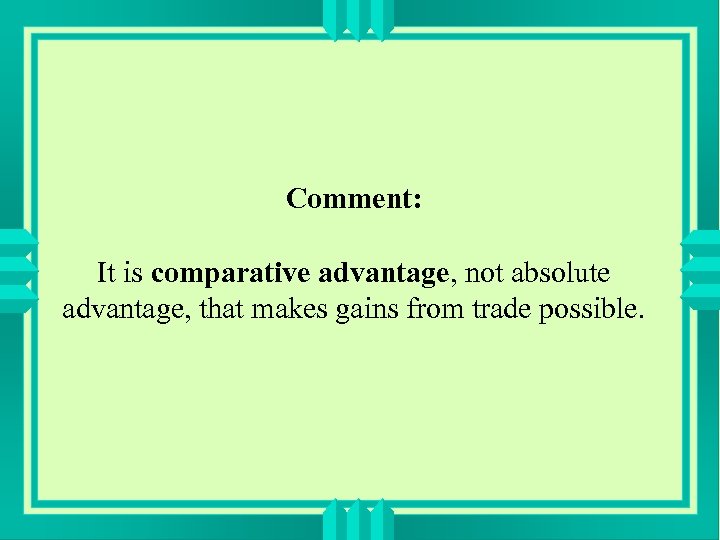 Comment:

It is comparative advantage, not absolute advantage, that makes gains from trade possible.